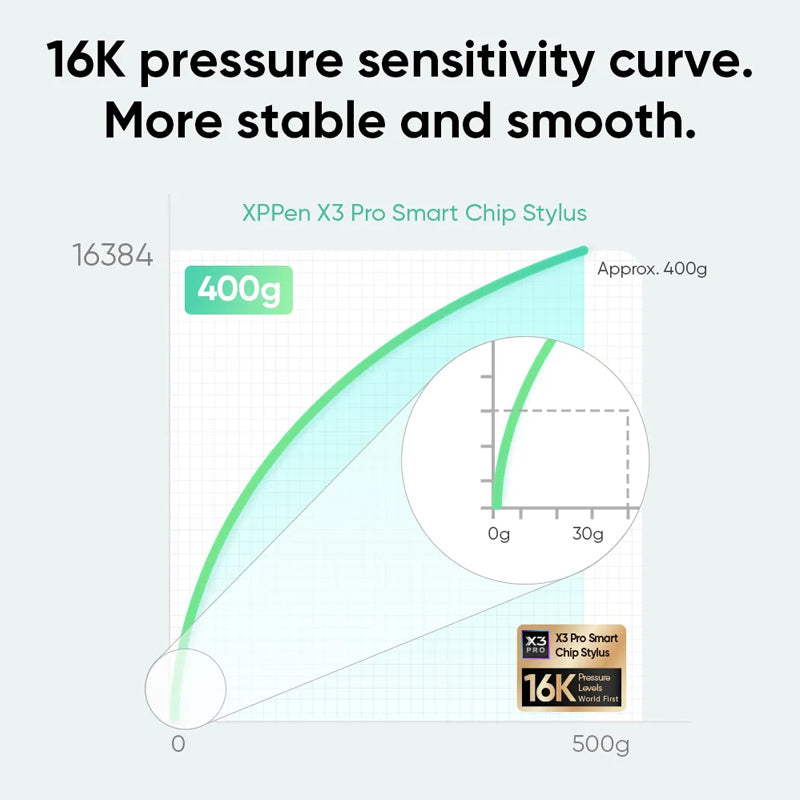 16K pressure sensitivity curve.
More stable and smooth.

XPPen X3 Pro Smart Chip Stylus

16384

400g

Approx. 400g

0g

30g

X3 PRO

X3 Pro Smart Chip Stylus

16K Pressure Levels World First

0

500g